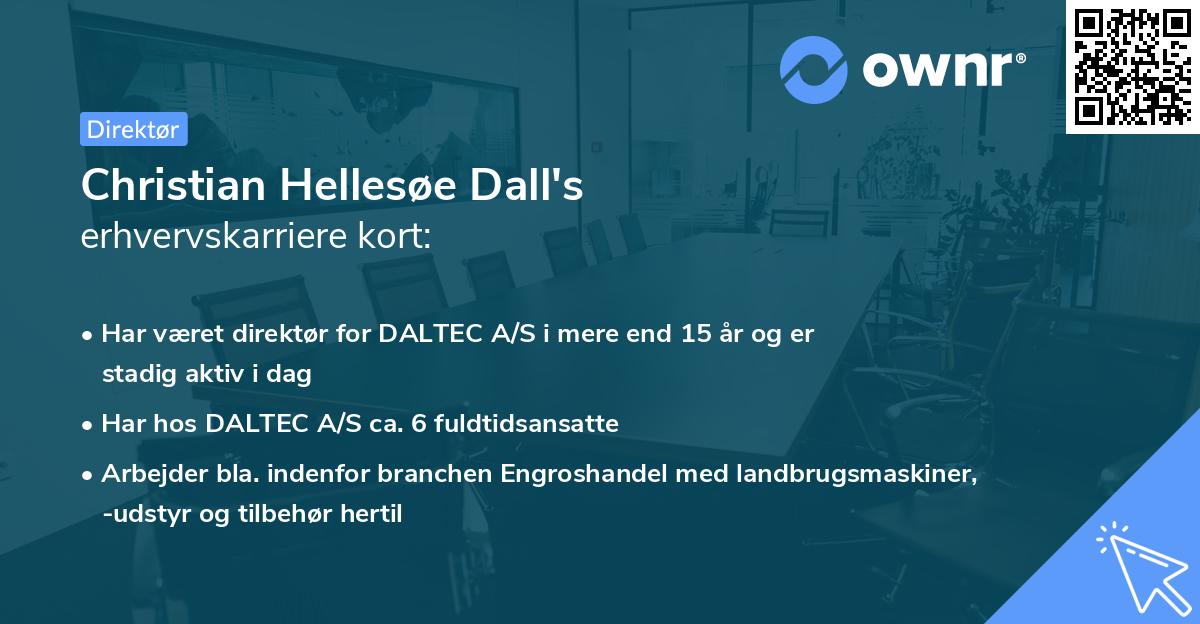 ownr®

Direktør

Christian Hellesøe Dall's erhvervskarriere kort:

• Har været direktør for DALTEC A/S i mere end 15 år og er stadig aktiv i dag

• Har hos DALTEC A/S ca. 6 fuldtidsansatte

• Arbejder bla. indenfor branchen Engroshandel med landbrugsmaskiner, -udstyr og tilbehør hertil